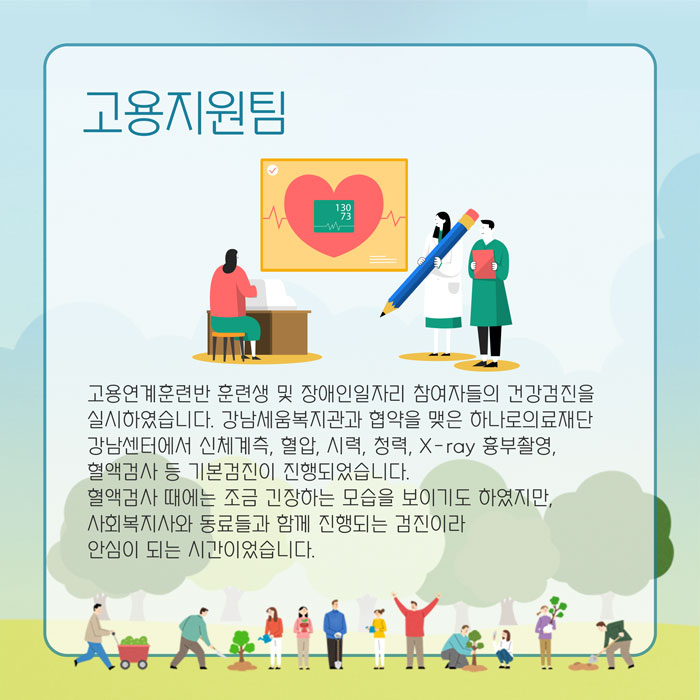 고용지원팀

130
73

고용연계훈련반 훈련생 및 장애인일자리 참여자들의 건강검진을 실시하였습니다. 강남세움복지관과 협약을 맺은 하나로의료재단 강남센터에서 신체계측, 혈압, 시력, 청력, X-ray 흉부촬영, 혈액검사 등 기본검진이 진행되었습니다.
혈액검사 때에는 조금 긴장하는 모습을 보이기도 하였지만, 사회복지사와 동료들과 함께 진행되는 검진이라 안심이 되는 시간이었습니다.